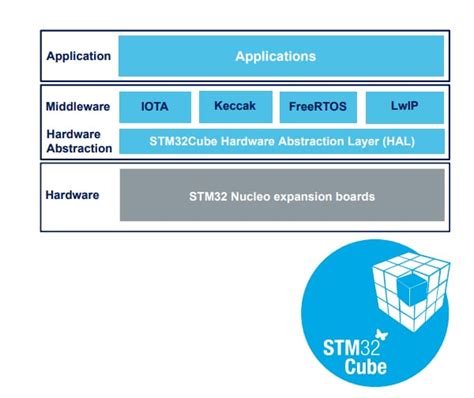 Application
Applications

Middleware
IOTA
Keccak
FreeRTOS
LwIP

Hardware Abstraction
STM32Cube Hardware Abstraction Layer (HAL)

Hardware
STM32 Nucleo expansion boards

STM32 Cube